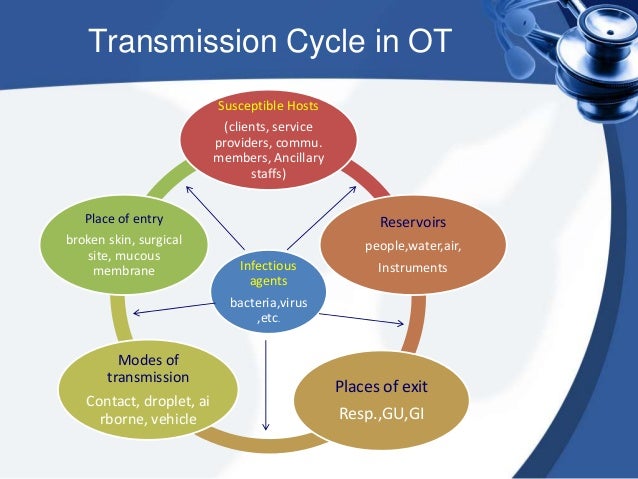 Transmission Cycle in OT

Susceptible Hosts
(clients, service providers, commu. members, Ancillary staffs)

Reservoirs
people,water,air,
Instruments

Places of exit
Resp.,GU,GI

Modes of transmission
Contact, droplet, ai rborne, vehicle

Place of entry
broken skin, surgical site, mucous membrane

Infectious agents
bacteria,virus ,etc.